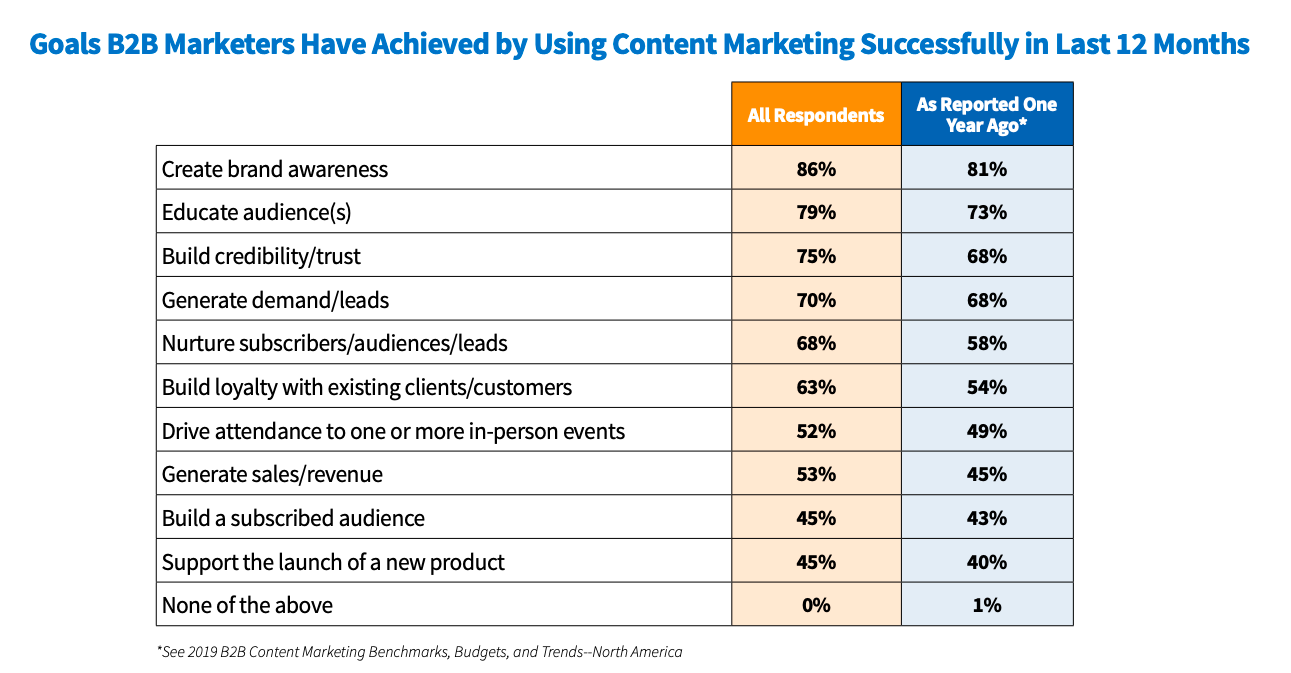 Goals B2B Marketers Have Achieved by Using Content Marketing Successfully in Last 12 Months

| | All Respondents | As Reported One Year Ago* |
|---|---|---|
| Create brand awareness | 86% | 81% |
| Educate audience(s) | 79% | 73% |
| Build credibility/trust | 75% | 68% |
| Generate demand/leads | 70% | 68% |
| Nurture subscribers/audiences/leads | 68% | 58% |
| Build loyalty with existing clients/customers | 63% | 54% |
| Drive attendance to one or more in-person events | 52% | 49% |
| Generate sales/revenue | 53% | 45% |
| Build a subscribed audience | 45% | 43% |
| Support the launch of a new product | 45% | 40% |
| None of the above | 0% | 1% |

*See 2019 B2B Content Marketing Benchmarks, Budgets, and Trends--North America